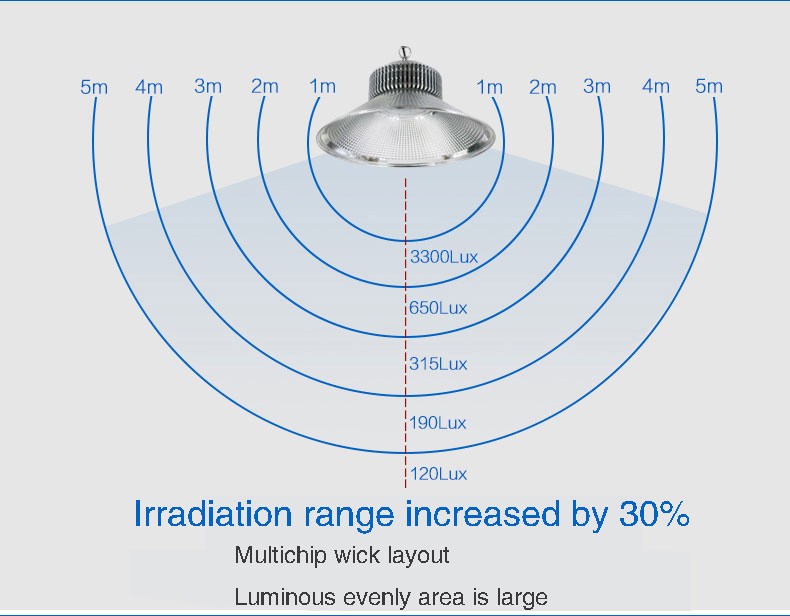 5m 4m 3m 2m 1m 1m 2m 3m 4m 5m

3300Lux

650Lux

315Lux

190Lux

120Lux

Irradiation range increased by 30%

Multichip wick layout

Luminous evenly area is large